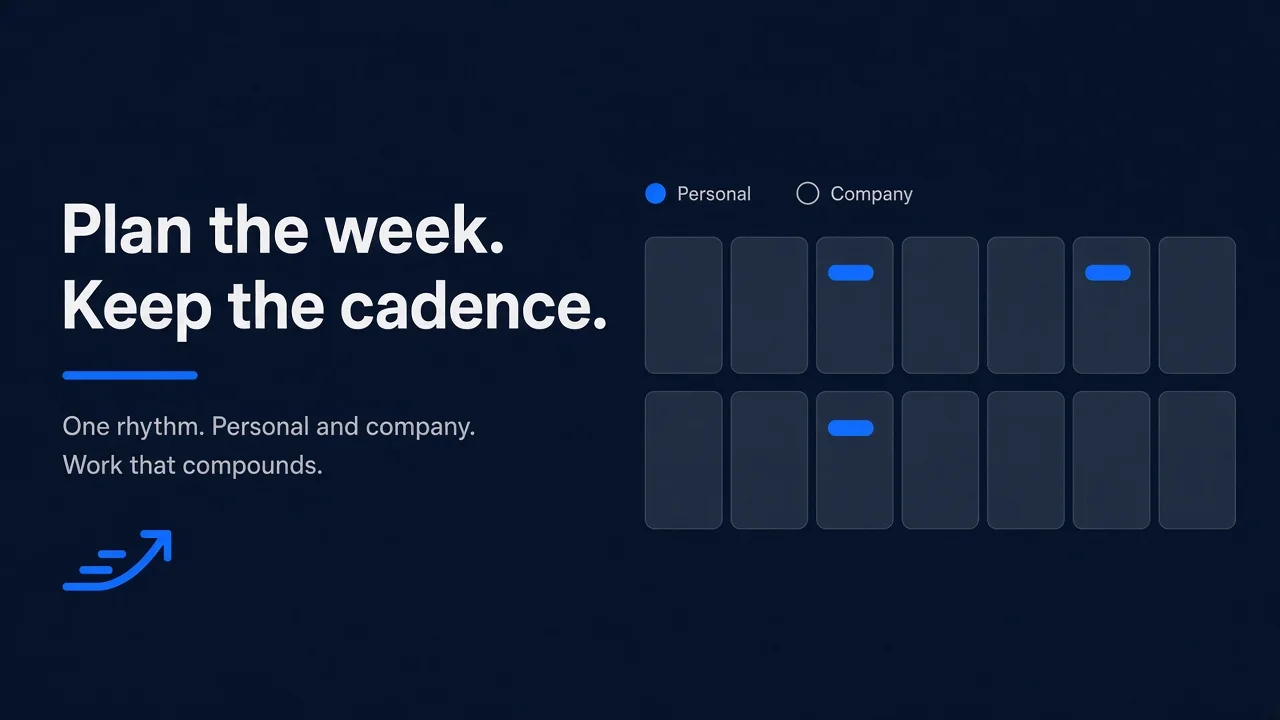 Plan the week.
Keep the cadence.

One rhythm. Personal and company.
Work that compounds.

Personal
Company